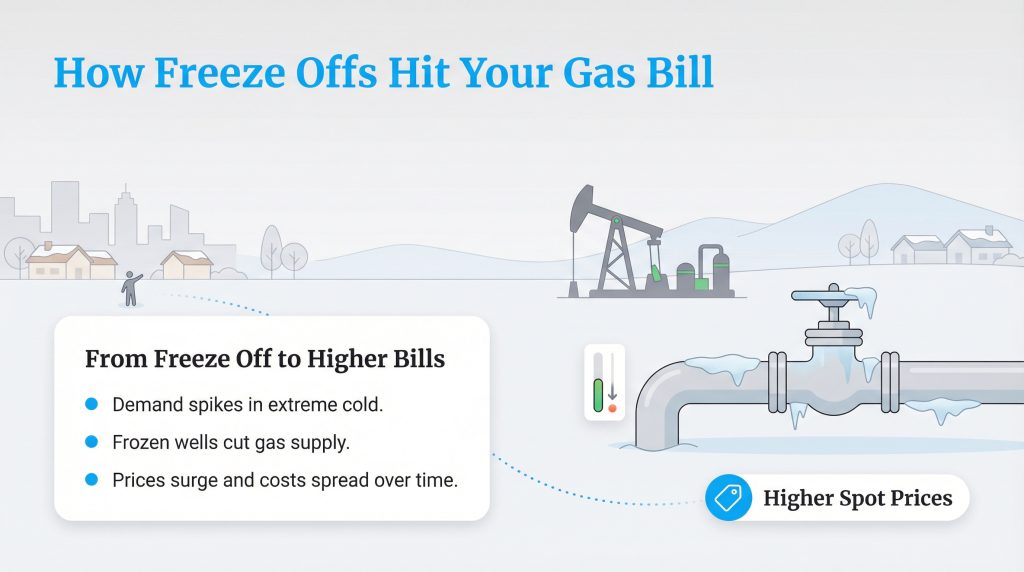 How Freeze Offs Hit Your Gas Bill

From Freeze Off to Higher Bills

Demand spikes in extreme cold.

Frozen wells cut gas supply.

Prices surge and costs spread over time.

Higher Spot Prices